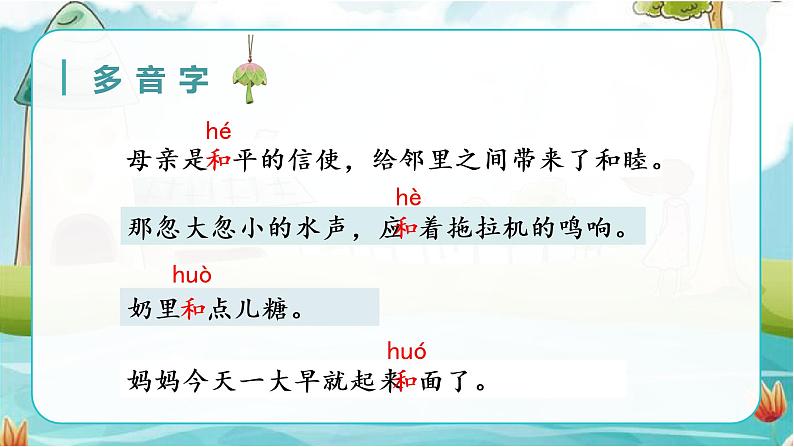 多音字

hé
母亲是和平的信使，给邻里之间带来了和睦。

hè
那忽大忽小的水声，应和着拖拉机的鸣响。

huò
奶里和点儿糖。

huó
妈妈今天一大早就起来和面了。